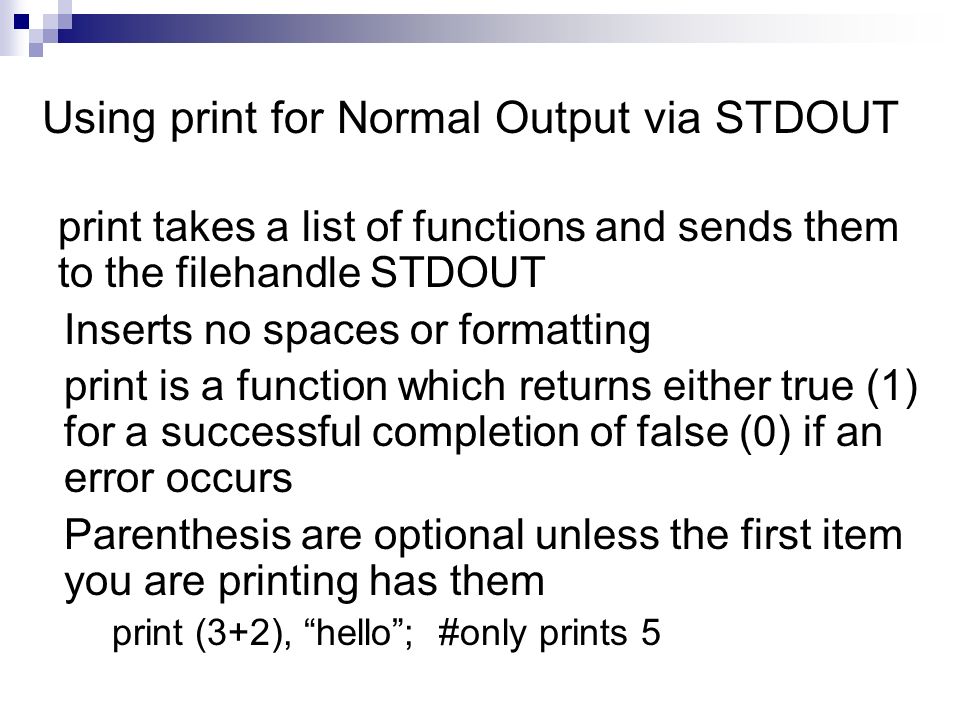 Using print for Normal Output via STDOUT

print takes a list of functions and sends them to the filehandle STDOUT

Inserts no spaces or formatting

print is a function which returns either true (1) for a successful completion of false (0) if an error occurs

Parenthesis are optional unless the first item you are printing has them

print (3+2), “hello”; #only prints 5